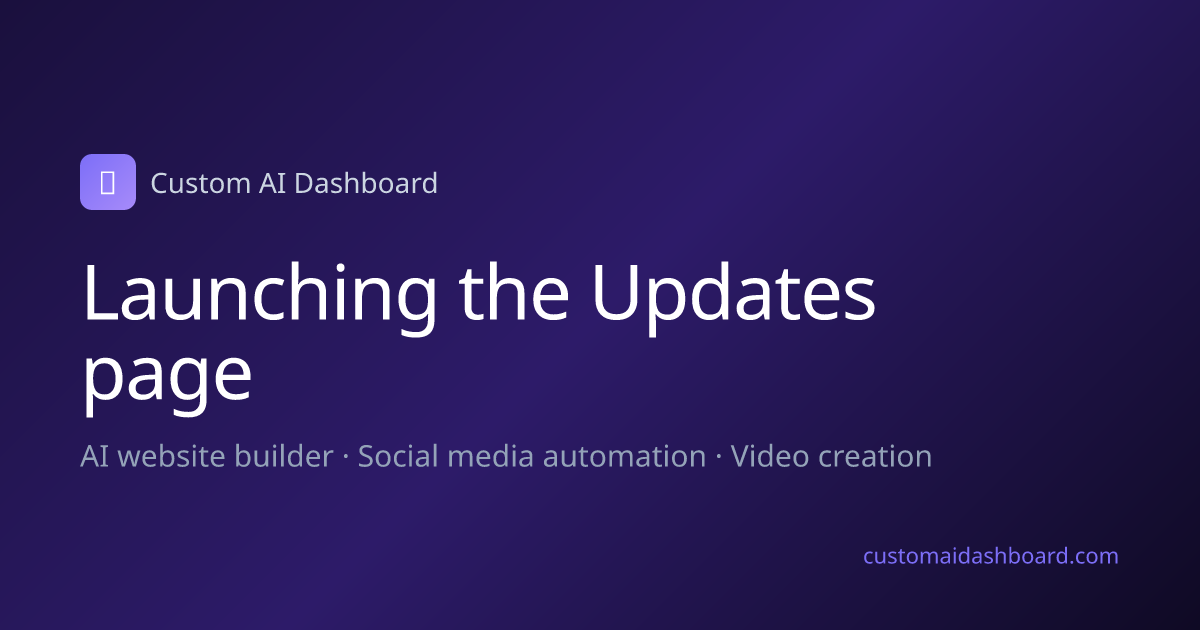 Custom AI Dashboard

Launching the Updates page

AI website builder · Social media automation · Video creation

customaidashboard.com